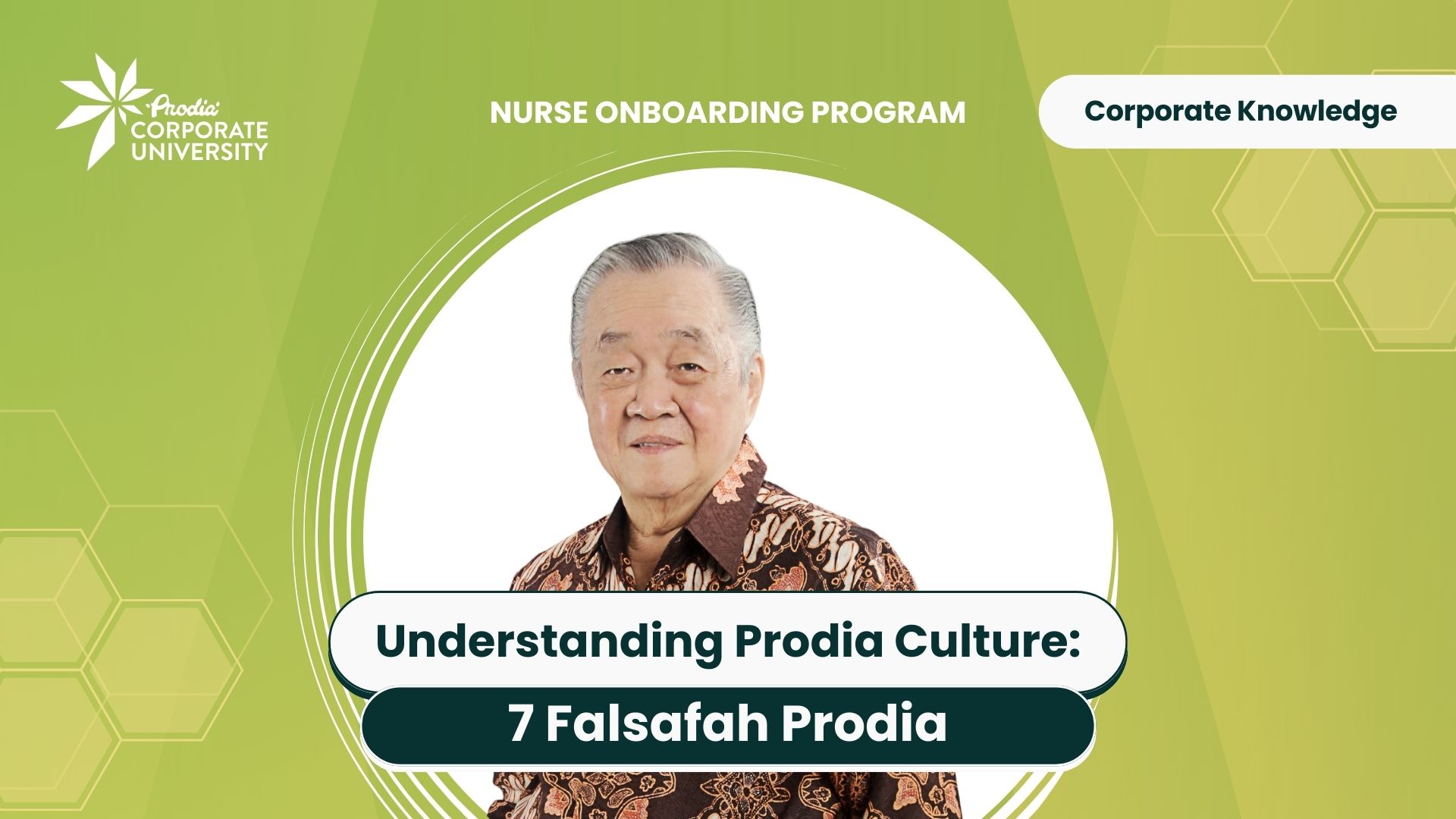 Prodia
CORPORATE
UNIVERSITY

NURSE ONBOARDING PROGRAM

Corporate Knowledge

Understanding Prodia Culture:

7 Falsafah Prodia